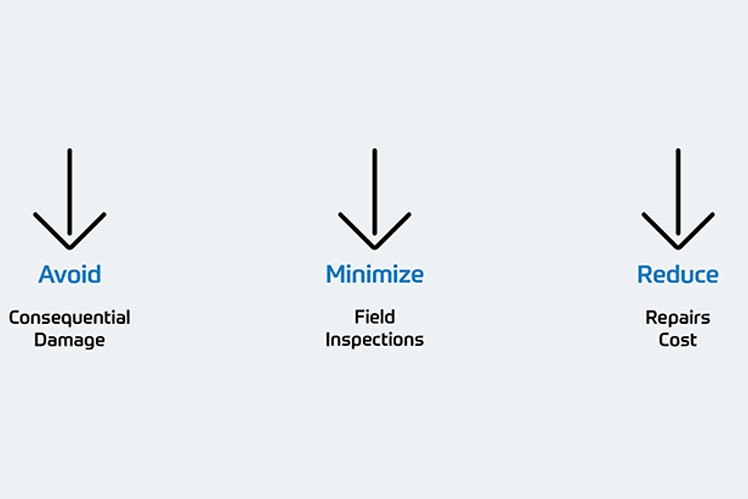 Avoid

Consequential Damage

Minimize

Field Inspections

Reduce

Repairs Cost